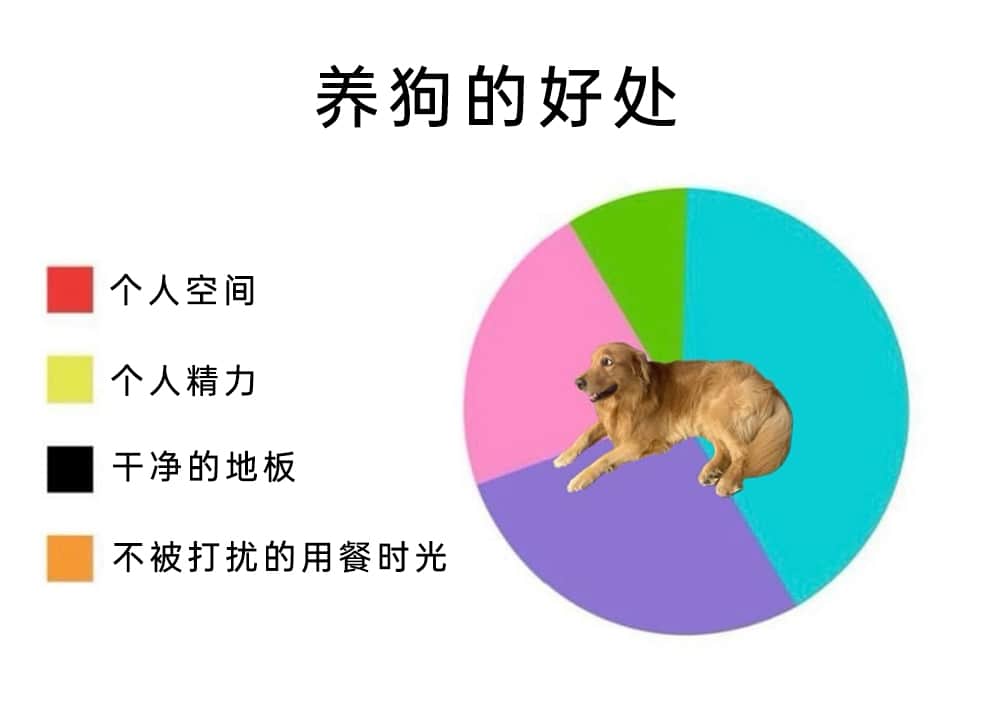 养狗的好处

个人空间

个人精力

干净的地板

不被打扰的用餐时光